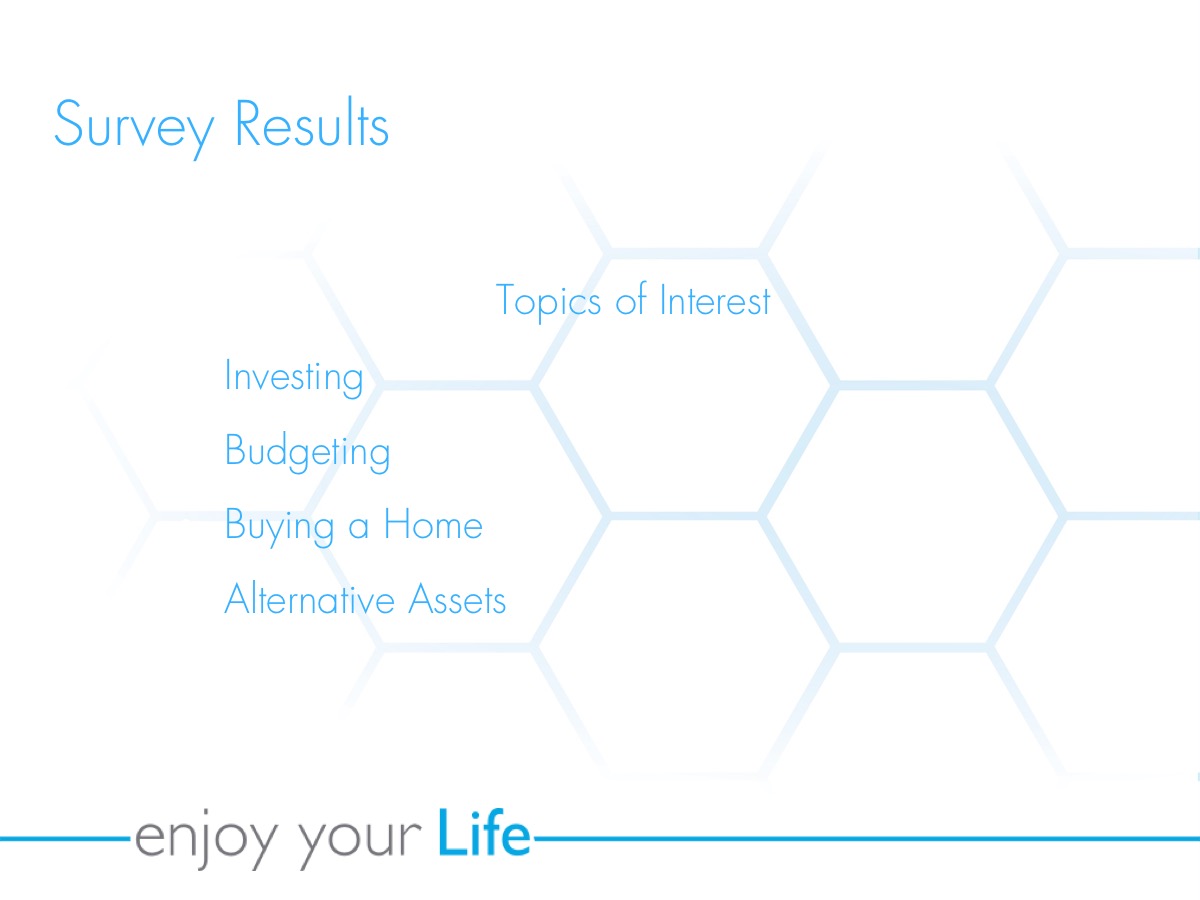 Survey Results

Topics of Interest

Investing

Budgeting

Buying a Home

Alternative Assets

enjoy your Life